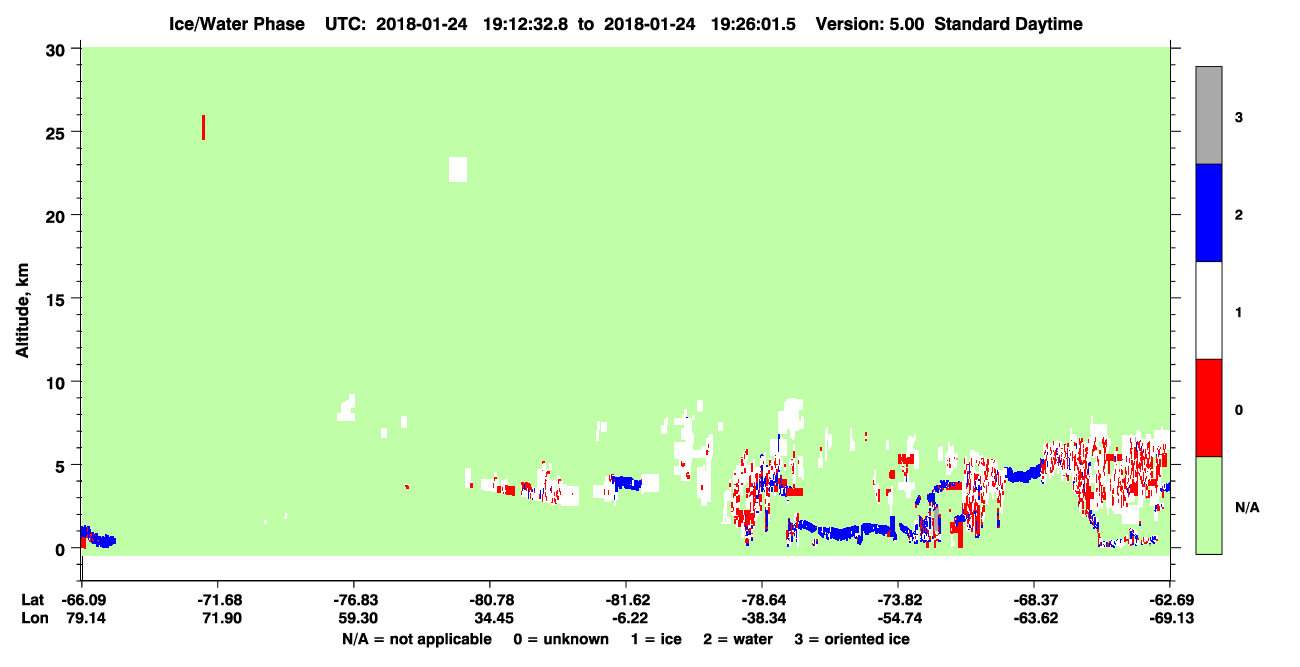 Ice/Water Phase UTC: 2018-01-24 19:12:32.8 to 2018-01-24 19:26:01.5 Version: 5.00 Standard Daytime

Altitude, km

30
25
20
15
10
5
0

3
2
1
0
N/A

| Lat | -66.09 | -71.68 | -76.83 | -80.78 | -81.62 | -78.64 | -73.82 | -68.37 | -62.69 |
|---|---|---|---|---|---|---|---|---|---|
| Lon | 79.14 | 71.90 | 59.30 | 34.45 | -6.22 | -38.34 | -54.74 | -63.62 | -69.13 |

N/A = not applicable 0 = unknown 1 = ice 2 = water 3 = oriented ice